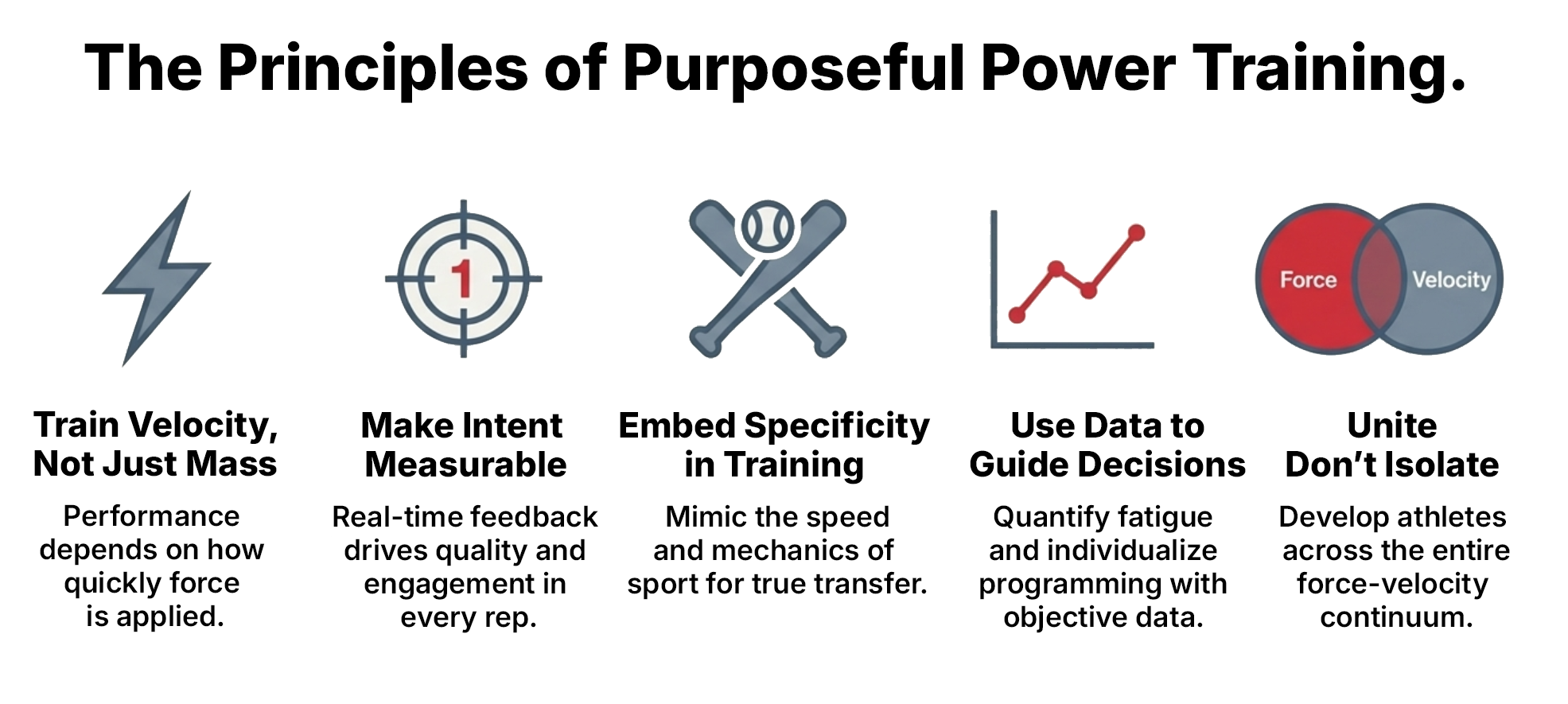 The Principles of Purposeful Power Training.

1

Force

Velocity

Train Velocity, Not Just Mass

Performance depends on how quickly force is applied.

Make Intent Measurable

Real-time feedback drives quality and engagement in every rep.

Embed Specificity in Training

Mimic the speed and mechanics of sport for true transfer.

Use Data to Guide Decisions

Quantify fatigue and individualize programming with objective data.

Unite Don't Isolate

Develop athletes across the entire force-velocity continuum.